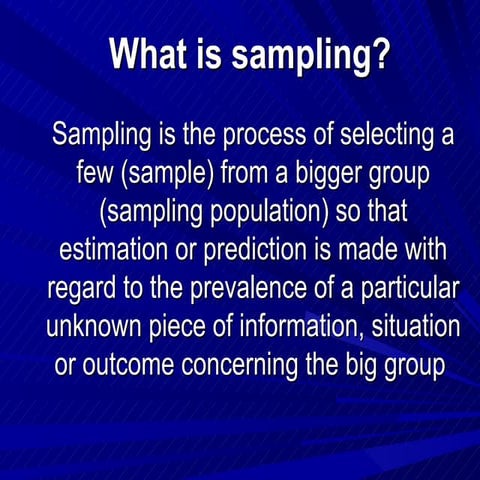 What is sampling?

Sampling is the process of selecting a few (sample) from a bigger group (sampling population) so that estimation or prediction is made with regard to the prevalence of a particular unknown piece of information, situation or outcome concerning the big group